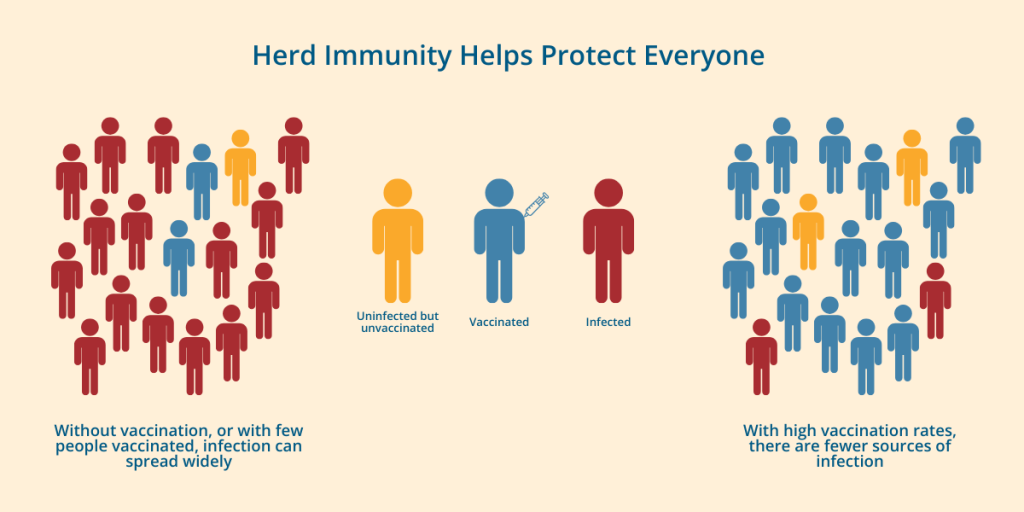 Herd Immunity Helps Protect Everyone

Uninfected but unvaccinated

Vaccinated

Infected

Without vaccination, or with few people vaccinated, infection can spread widely

With high vaccination rates, there are fewer sources of infection